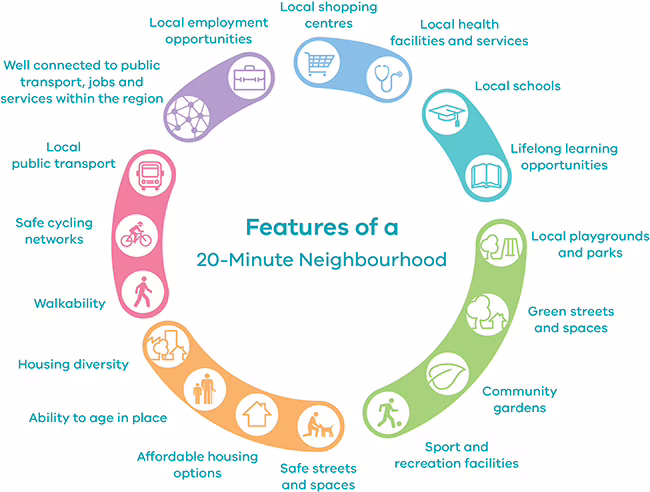 Features of a
20-Minute Neighbourhood

Local shopping centres

Local health facilities and services

Local schools

Lifelong learning opportunities

Local playgrounds and parks

Green streets and spaces

Community gardens

Sport and recreation facilities

Safe streets and spaces

Affordable housing options

Ability to age in place

Housing diversity

Walkability

Safe cycling networks

Local public transport

Well connected to public transport, jobs and services within the region

Local employment opportunities